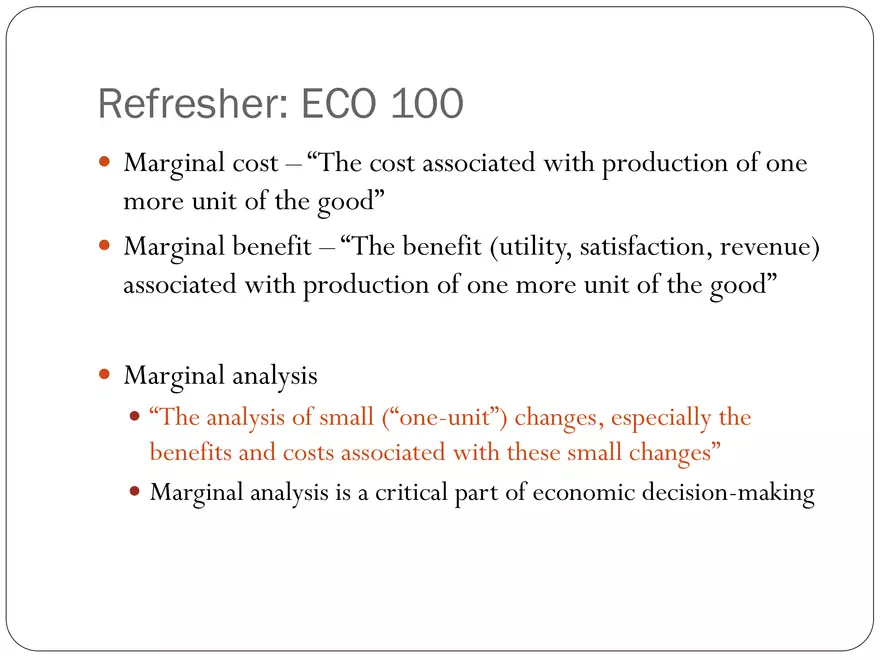 Refresher: ECO 100

- Marginal cost – “The cost associated with production of one more unit of the good”
- Marginal benefit – “The benefit (utility, satisfaction, revenue) associated with production of one more unit of the good”

- Marginal analysis
  - “The analysis of small (“one-unit”) changes, especially the benefits and costs associated with these small changes”
  - Marginal analysis is a critical part of economic decision-making